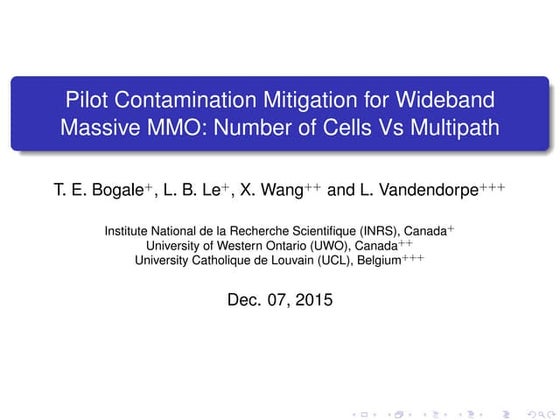 Pilot Contamination Mitigation for Wideband Massive MMO: Number of Cells Vs Multipath

T. E. Bogale$^{+}$, L. B. Le$^{+}$, X. Wang$^{++}$ and L. Vandendorpe$^{+++}$

Institute National de la Recherche Scientifique (INRS), Canada$^{+}$
University of Western Ontario (UWO), Canada$^{++}$
University Catholique de Louvain (UCL), Belgium$^{+++}$

Dec. 07, 2015